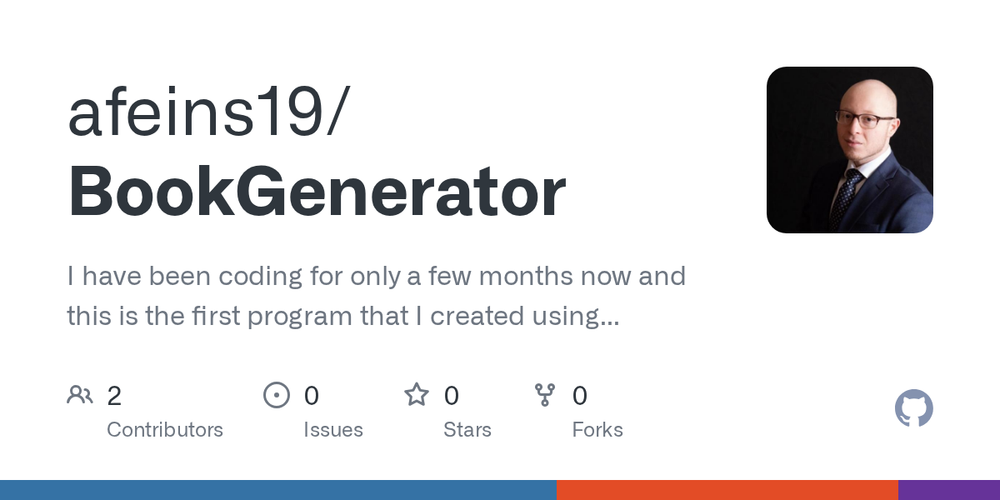 afeins19/
BookGenerator

I have been coding for only a few months now and this is the first program that I created using...

2
Contributors

0
Issues

0
Stars

0
Forks